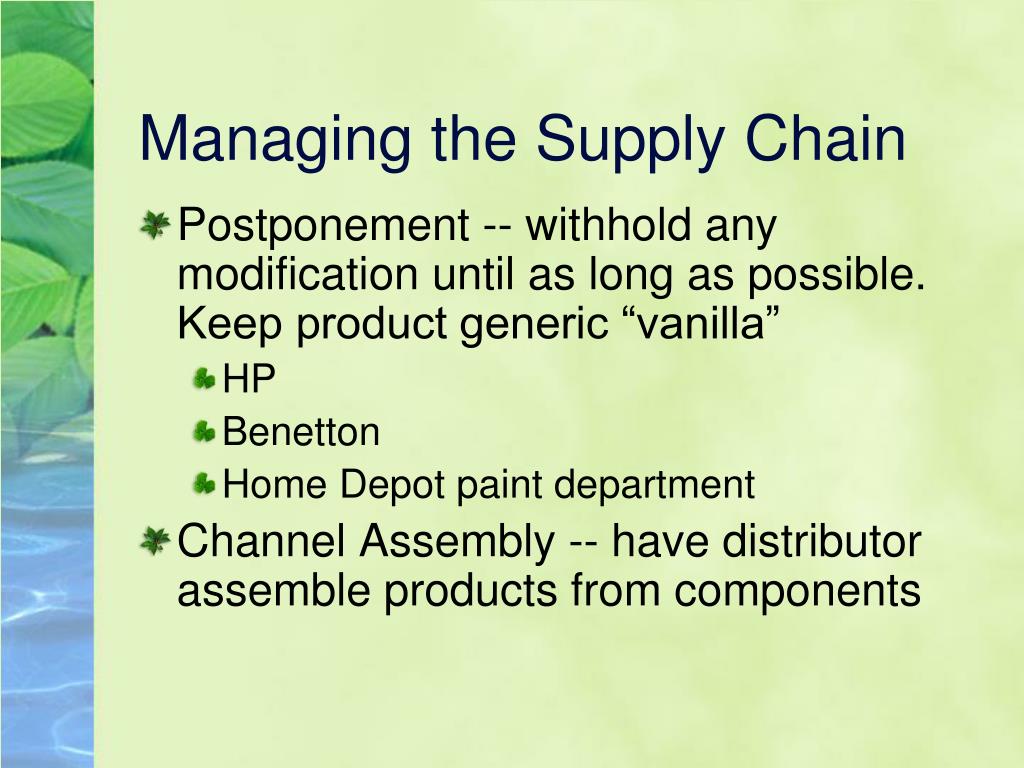 Managing the Supply Chain

Postponement -- withhold any modification until as long as possible. Keep product generic “vanilla”

HP

Benetton

Home Depot paint department

Channel Assembly -- have distributor assemble products from components